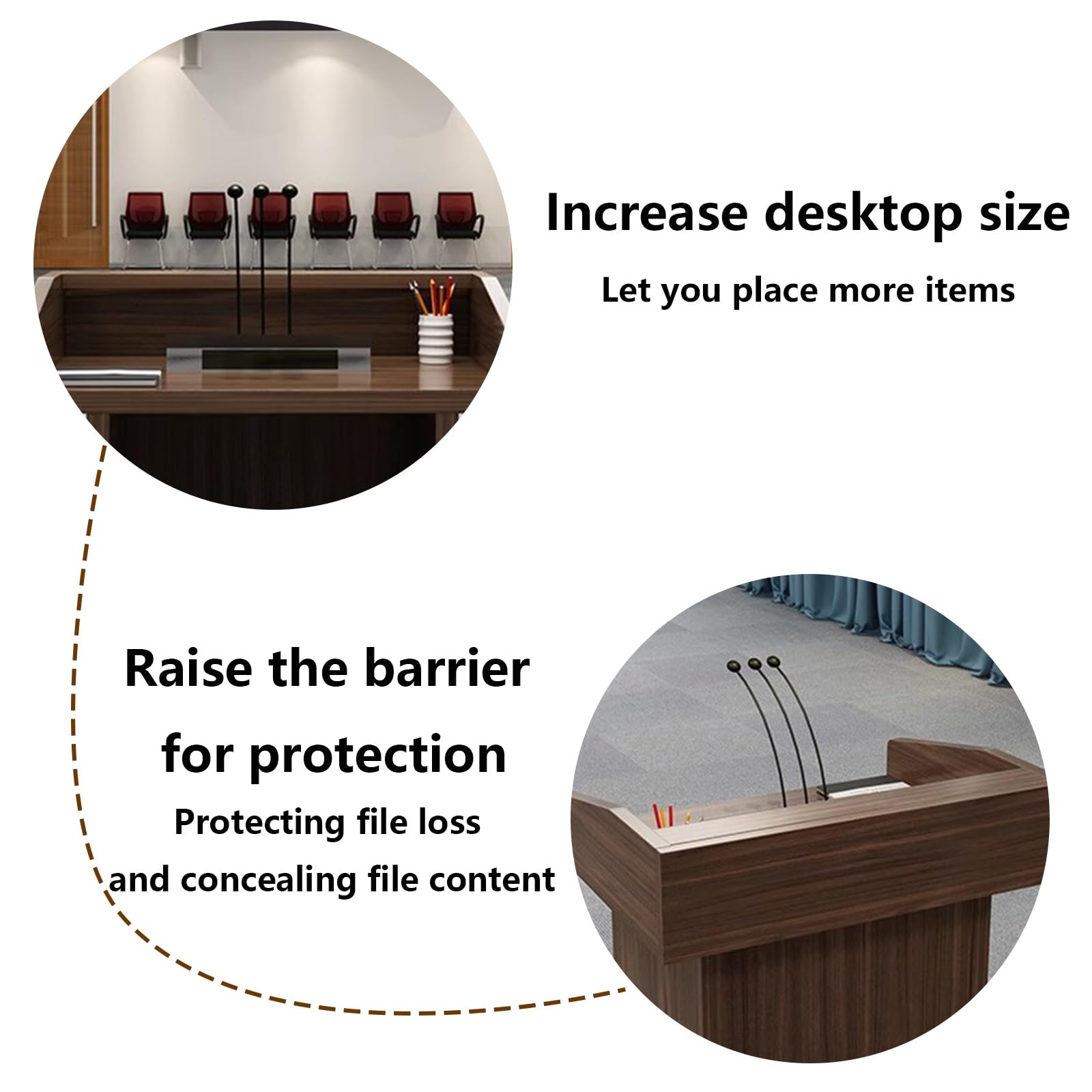 Increase desktop size

Let you place more items

Raise the barrier for protection

Protecting file loss and concealing file content